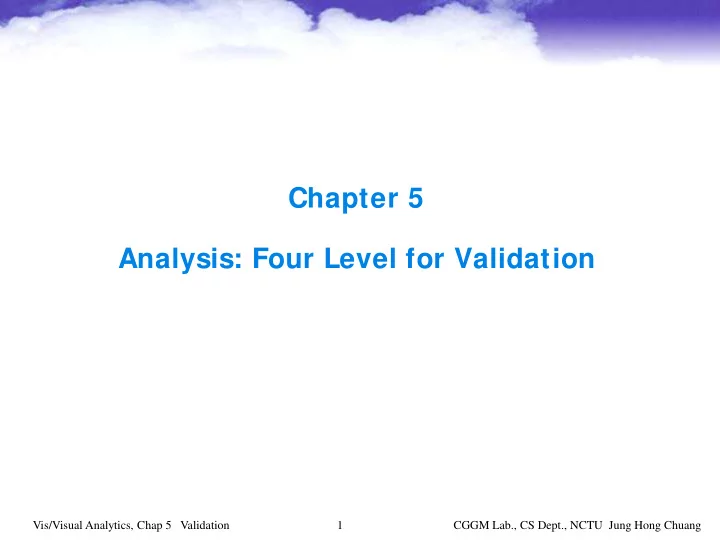 Chapter 5

Analysis: Four Level for Validation

Vis/Visual Analytics, Chap 5 Validation

1

CGGM Lab., CS Dept., NCTU Jung Hong Chuang